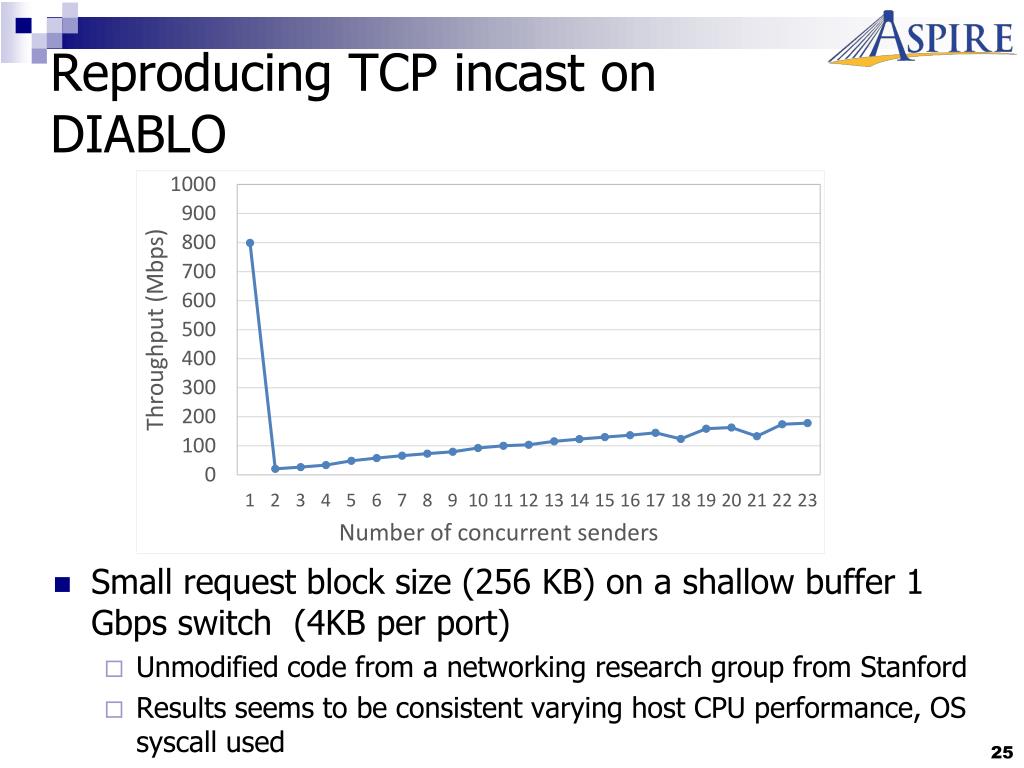 ASPIRE

Reproducing TCP incast on DIABLO

1000
900
800
700
600
500
400
300
200
100
0

Throughput (Mbps)

1 2 3 4 5 6 7 8 9 10 11 12 13 14 15 16 17 18 19 20 21 22 23

Number of concurrent senders

Small request block size (256 KB) on a shallow buffer 1 Gbps switch (4KB per port)

Unmodified code from a networking research group from Stanford

Results seems to be consistent varying host CPU performance, OS syscall used

25